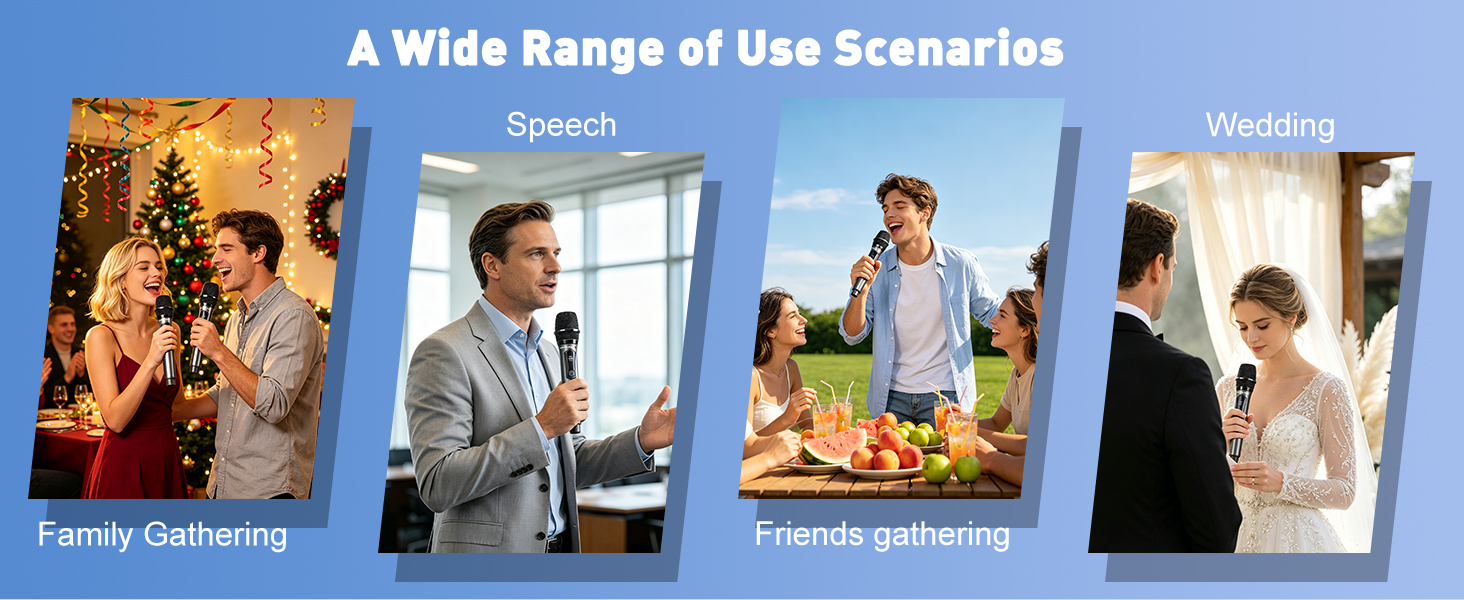 A Wide Range of Use Scenarios

Family Gathering

Speech

Friends gathering

Wedding